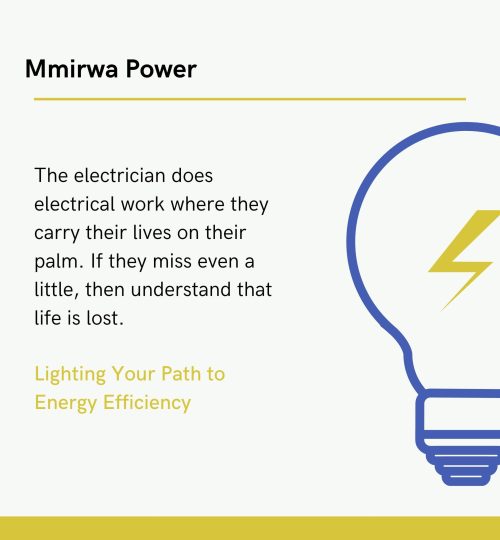 Mmirwa Power

The electrician does electrical work where they carry their lives on their palm. If they miss even a little, then understand that life is lost.

Lighting Your Path to Energy Efficiency